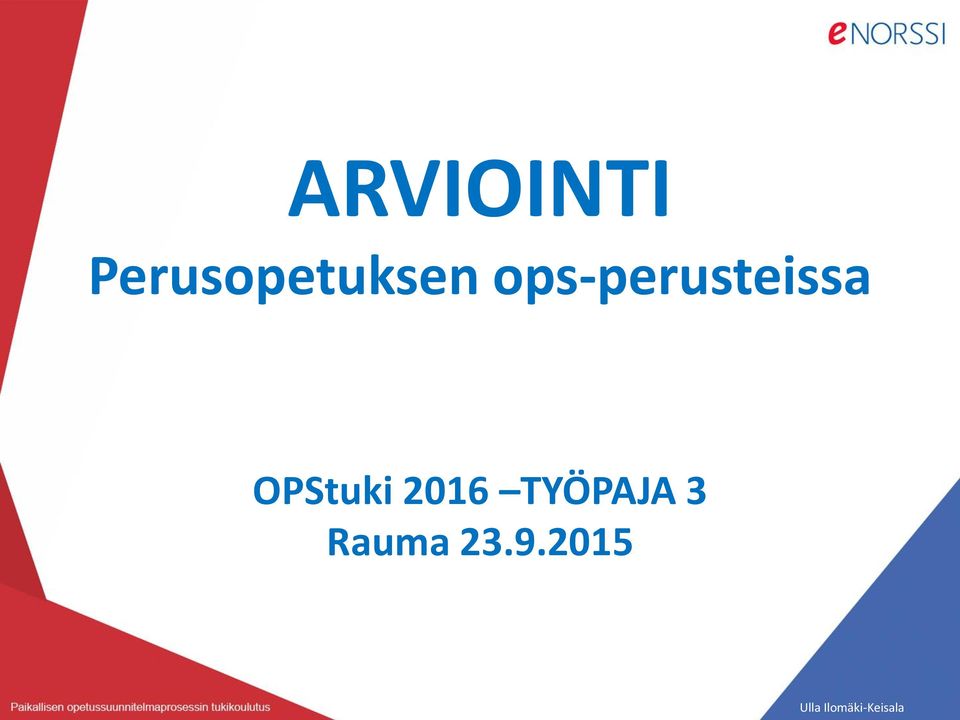 eNORSSI

ARVIOINTI
Perusopetuksen ops-perusteissa

OPStuki 2016 –TYÖPAJA 3
Rauma 23.9.2015

Paikallisen opetussuunnitelmaprosessin tukikoulutus

Ulla Ilomäki-Keisala